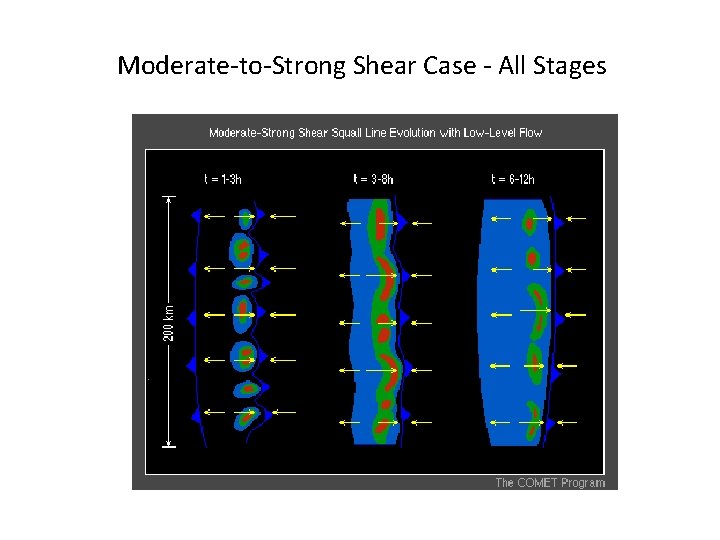 Moderate-to-Strong Shear Case - All Stages

Moderate-Strong Shear Squall Line Evolution with Low-Level Flow

t = 1-3h

t = 3-8h

t = 6-12h

200 km

The COMET Program